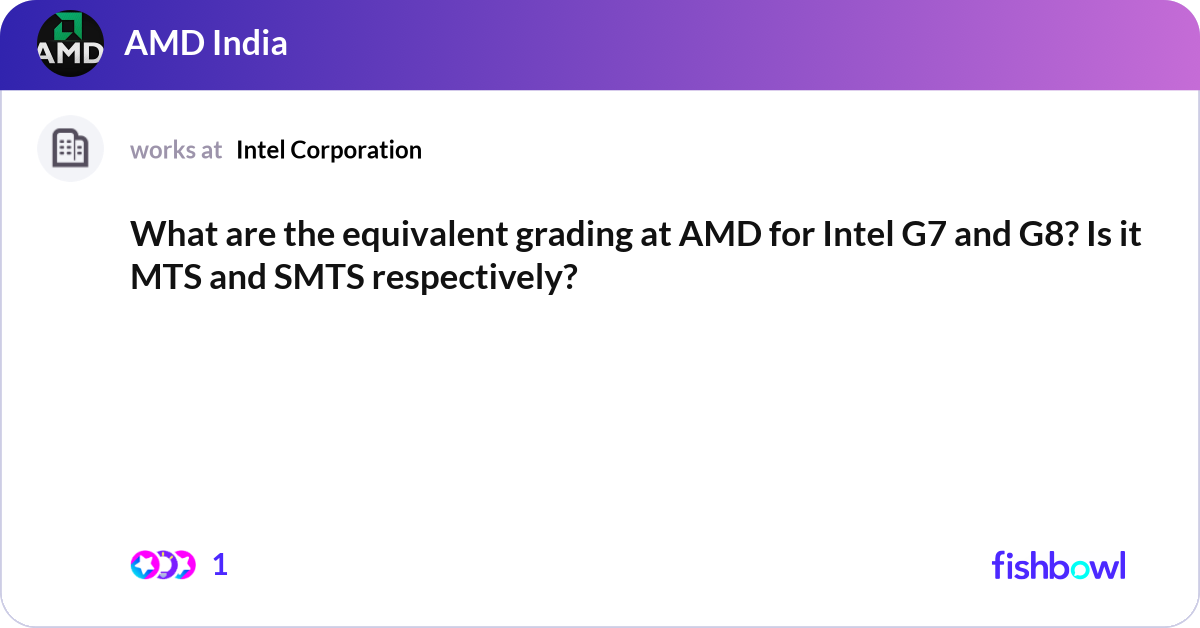 AMD

AMD India

works at Intel Corporation

What are the equivalent grading at AMD for Intel G7 and G8? Is it MTS and SMTS respectively?

1

fishbowl